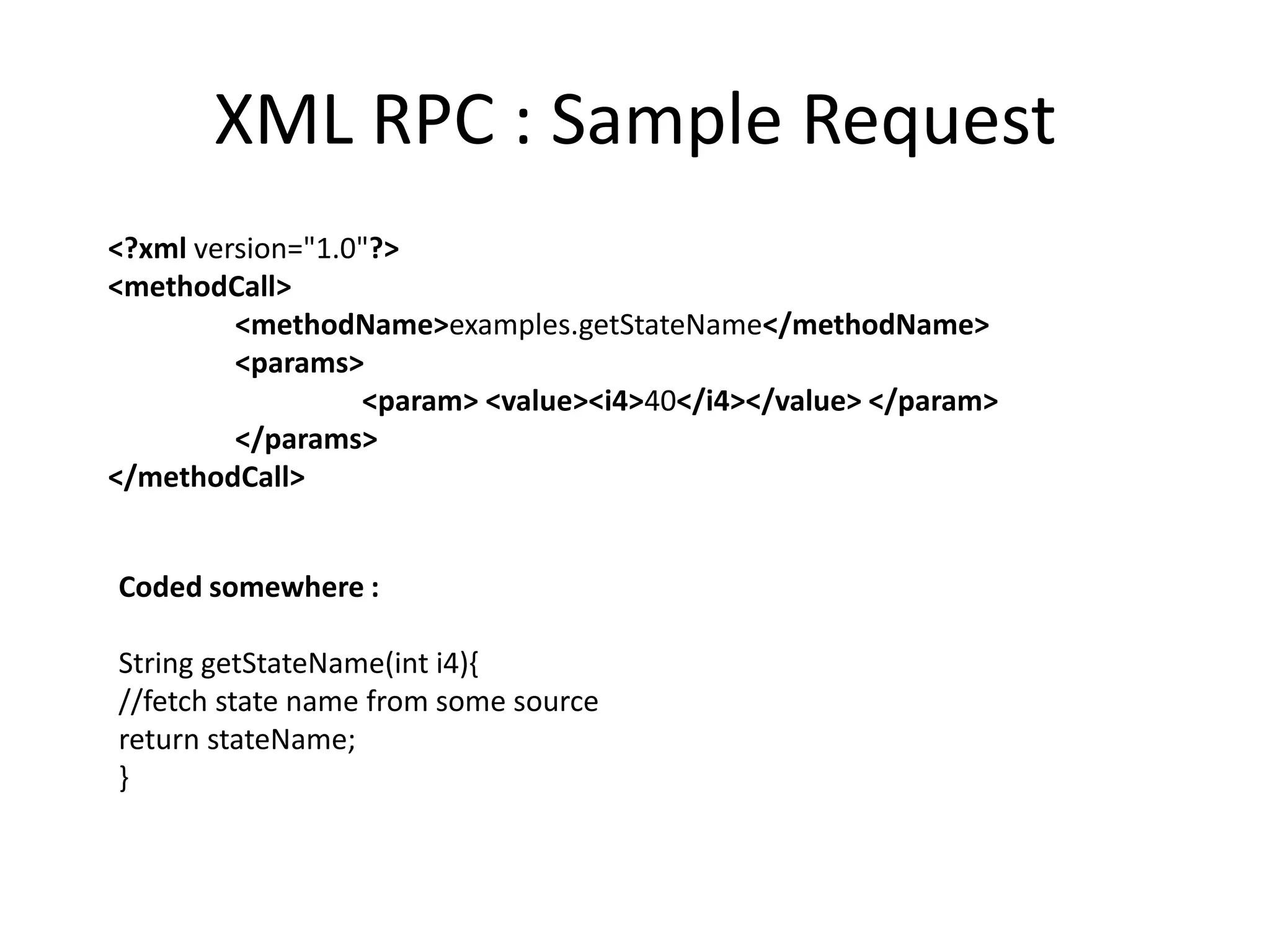 XML RPC : Sample Request

<?xml version="1.0"?>
<methodCall>
<methodName>examples.getStateName</methodName>
<params>
<param> <value><i4>40</i4></value> </param>
</params>
</methodCall>

Coded somewhere :

String getStateName(int i4){
//fetch state name from some source
return stateName;
}